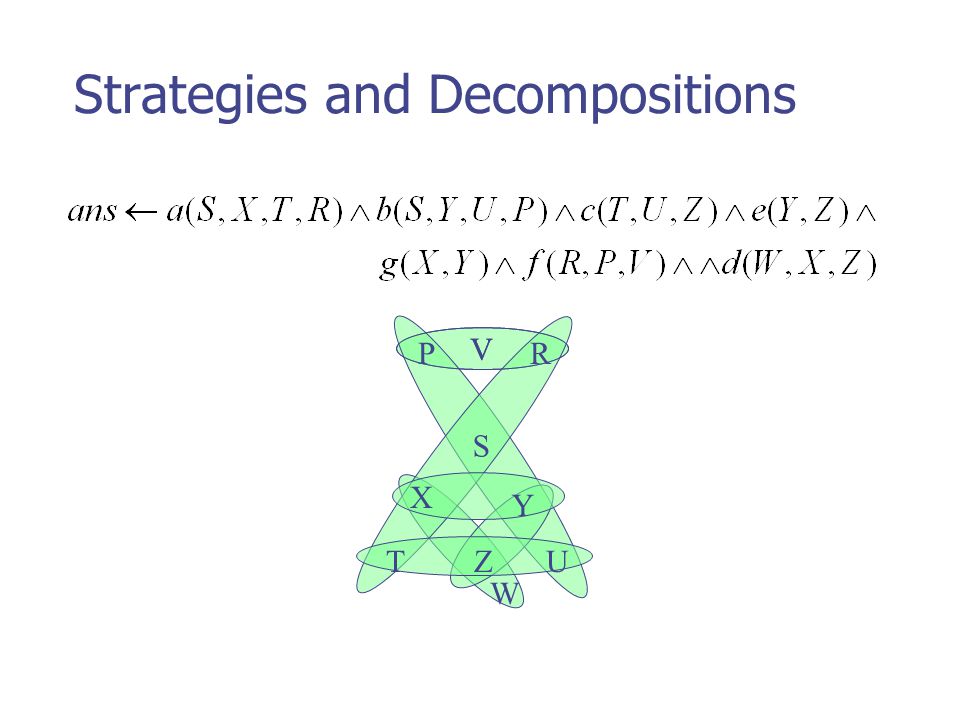 Strategies and Decompositions

$ans \leftarrow a(S,X,T,R) \wedge b(S,Y,U,P) \wedge c(T,U,Z) \wedge e(Y,Z) \wedge$
$g(X,Y) \wedge f(R,P,V) \wedge \wedge d(W,X,Z)$

P V R
S
X Y
T Z U
W